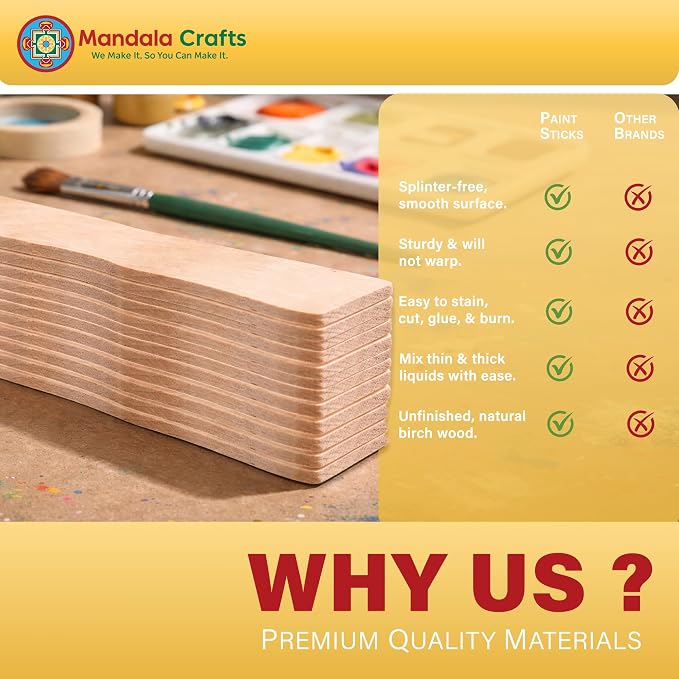 Mandala Crafts
We Make It, So You Can Make It.

| | PAINT STICKS | OTHER BRANDS |
|---|---|---|
| Splinter-free, smooth surface. | ✓ | ✗ |
| Sturdy & will not warp. | ✓ | ✗ |
| Easy to stain, cut, glue, & burn. | ✓ | ✗ |
| Mix thin & thick liquids with ease. | ✓ | ✗ |
| Unfinished, natural birch wood. | ✓ | ✗ |

WHY US ?
PREMIUM QUALITY MATERIALS